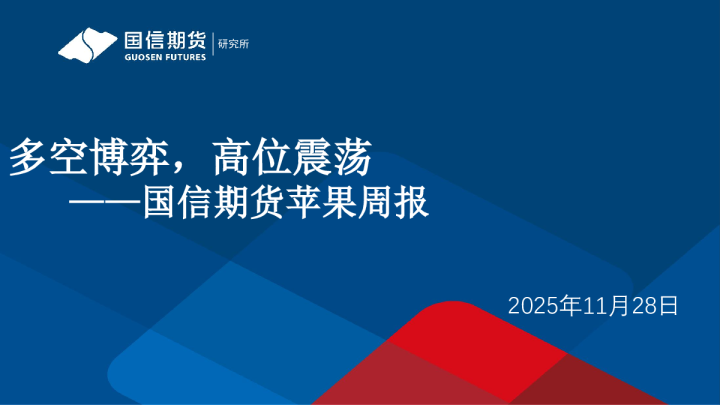 国信期货
GUOSEN FUTURES
研究所

多空博弈，高位震荡
——国信期货苹果周报

2025年11月28日